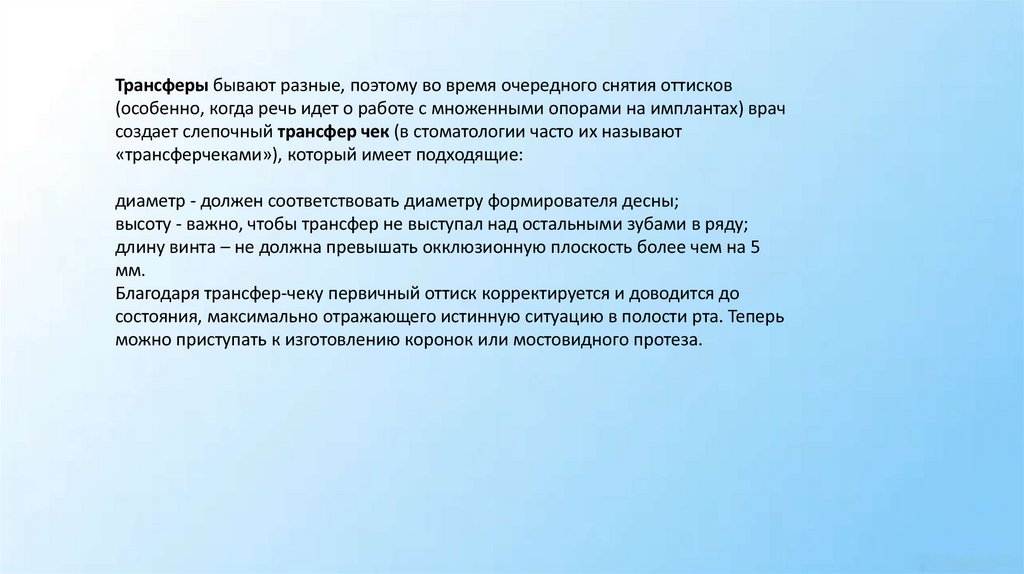 Трансферы бывают разные, поэтому во время очередного снятия оттисков (особенно, когда речь идет о работе с множенными опорами на имплантах) врач создает слепочный трансфер чек (в стоматологии часто их называют «трансферчеками»), который имеет подходящие:

диаметр - должен соответствовать диаметру формирователя десны;
высоту - важно, чтобы трансфер не выступал над остальными зубами в ряду;
длину винта – не должна превышать окклюзионную плоскость более чем на 5 мм.
Благодаря трансфер-чеку первичный оттиск корректируется и доводится до состояния, максимально отражающего истинную ситуацию в полости рта. Теперь можно приступать к изготовлению коронок или мостовидного протеза.